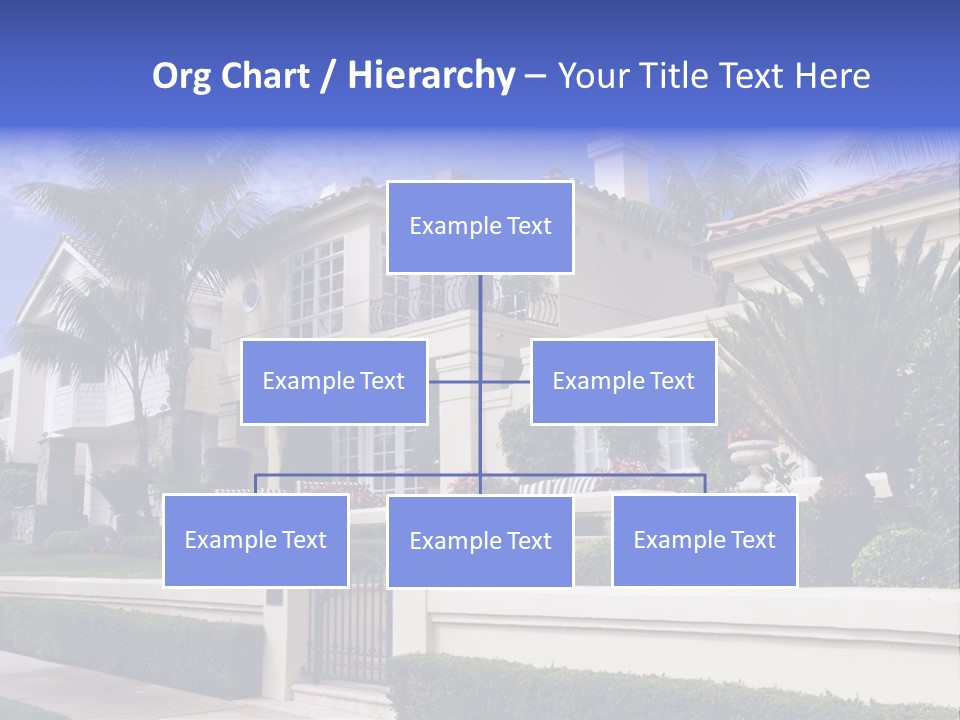 Org Chart / Hierarchy – Your Title Text Here

Example Text

Example Text

Example Text

Example Text

Example Text

Example Text